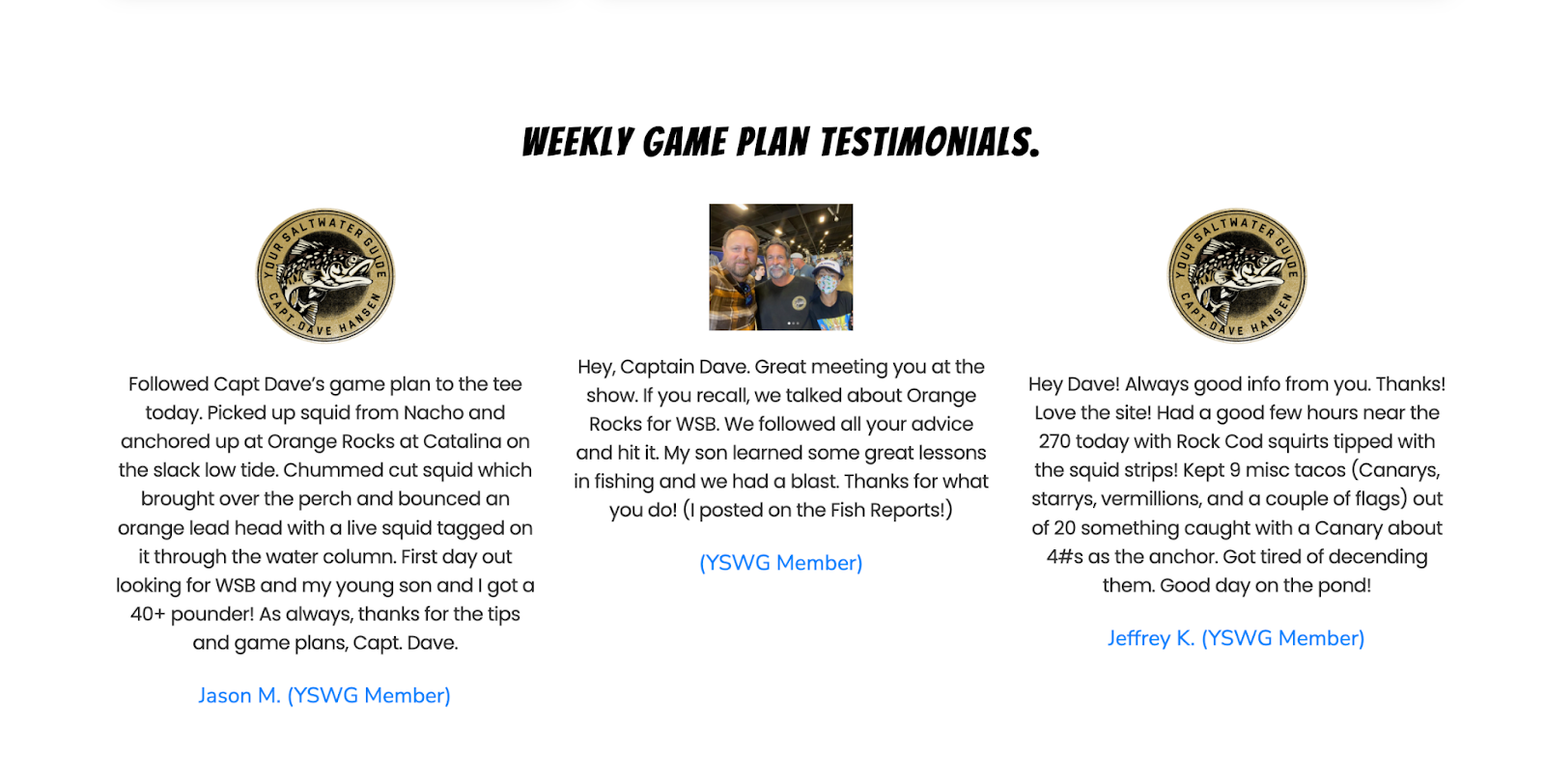 WEEKLY GAME PLAN TESTIMONIALS.

YOUR SALTWATER GUIDE
CAPT. DAVE HANSEN

Followed Capt Dave's game plan to the tee today. Picked up squid from Nacho and anchored up at Orange Rocks at Catalina on the slack low tide. Chummed cut squid which brought over the perch and bounced an orange lead head with a live squid tagged on it through the water column. First day out looking for WSB and my young son and I got a 40+ pounder! As always, thanks for the tips and game plans, Capt. Dave.

Jason M. (YSWG Member)

Hey, Captain Dave. Great meeting you at the show. If you recall, we talked about Orange Rocks for WSB. We followed all your advice and hit it. My son learned some great lessons in fishing and we had a blast. Thanks for what you do! (I posted on the Fish Reports!)

(YSWG Member)

YOUR SALTWATER GUIDE
CAPT. DAVE HANSEN

Hey Dave! Always good info from you. Thanks! Love the site! Had a good few hours near the 270 today with Rock Cod squirts tipped with the squid strips! Kept 9 misc tacos (Canarys, starrys, vermillions, and a couple of flags) out of 20 something caught with a Canary about 4#s as the anchor. Got tired of decending them. Good day on the pond!

Jeffrey K. (YSWG Member)